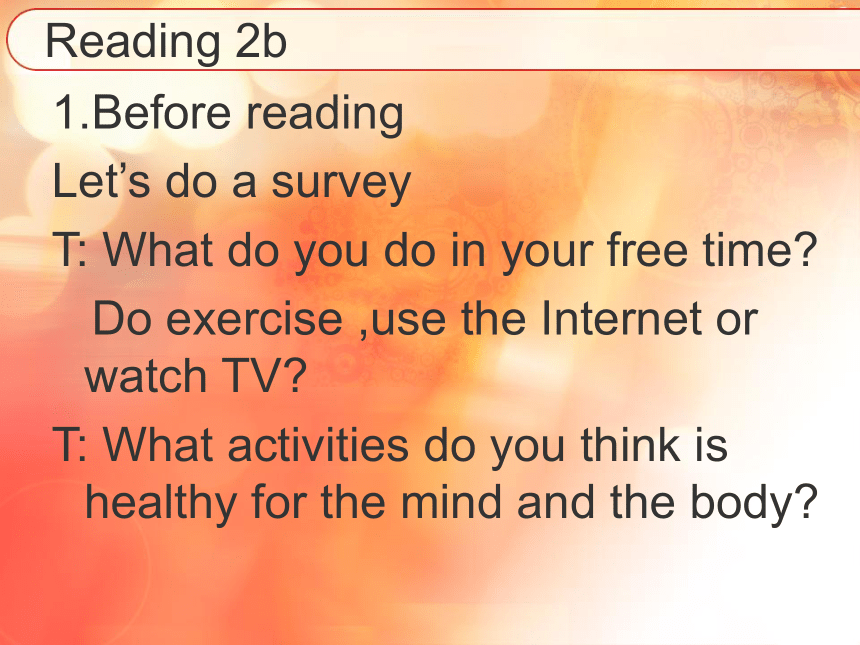 Reading 2b

1.Before reading

Let’s do a survey

T: What do you do in your free time?

Do exercise ,use the Internet or watch TV?

T: What activities do you think is healthy for the mind and the body?